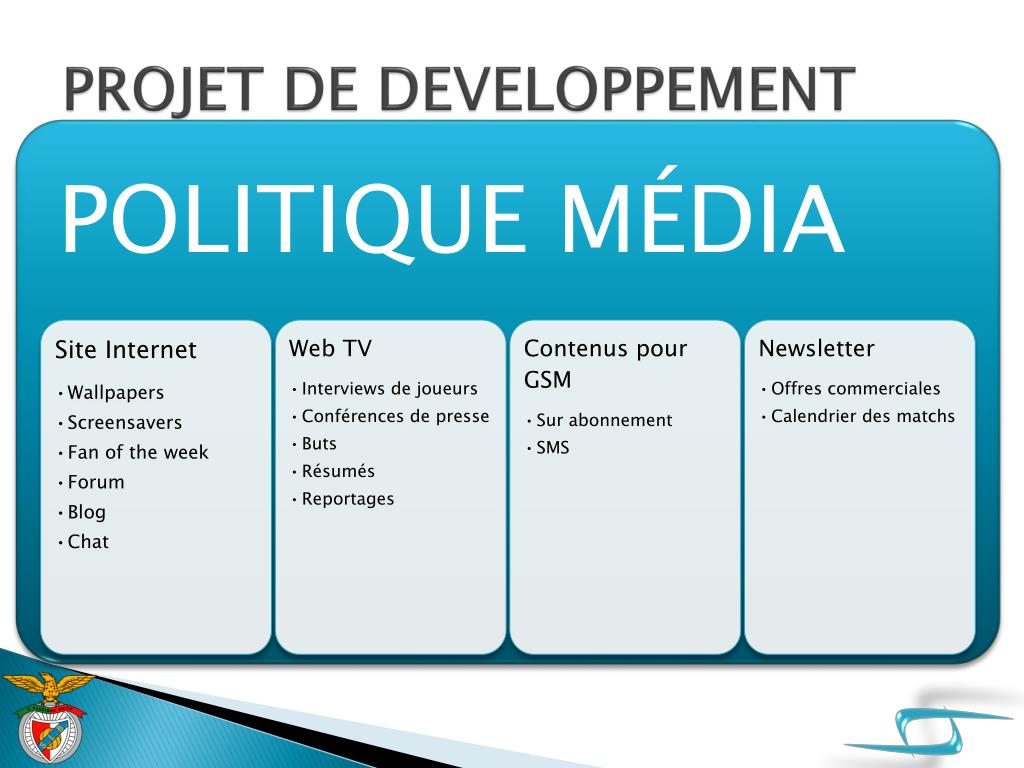 PROJET DE DEVELOPPEMENT

POLITIQUE MÉDIA

Site Internet
• Wallpapers
• Screensavers
• Fan of the week
• Forum
• Blog
• Chat

Web TV
• Interviews de joueurs
• Conférences de presse
• Buts
• Résumés
• Reportages

Contenus pour GSM
• Sur abonnement
• SMS

Newsletter
• Offres commerciales
• Calendrier des matchs